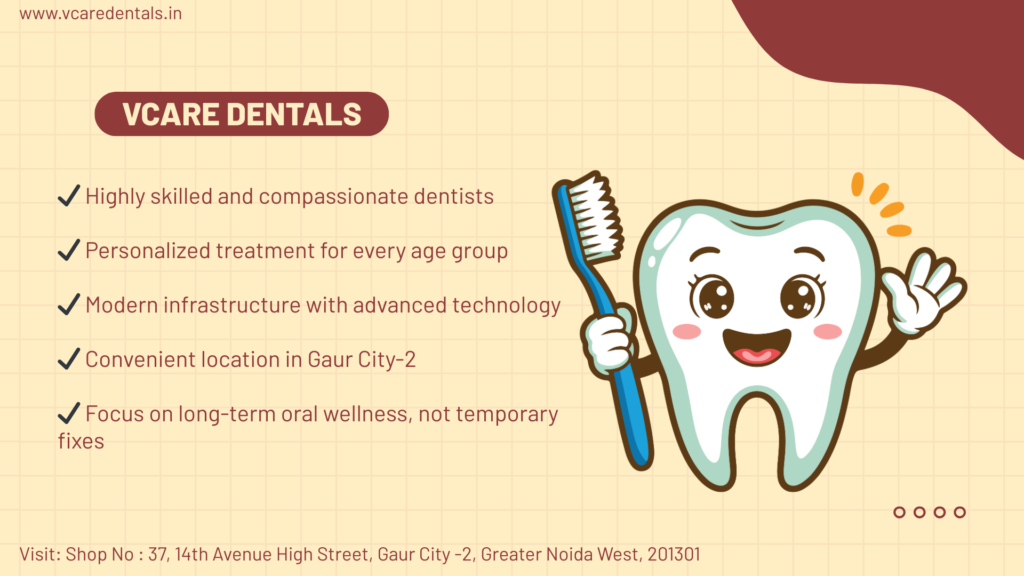 www.vcaredentals.in

VCARE DENTALS

✔ Highly skilled and compassionate dentists

✔ Personalized treatment for every age group

✔ Modern infrastructure with advanced technology

✔ Convenient location in Gaur City-2

✔ Focus on long-term oral wellness, not temporary fixes

Visit: Shop No : 37, 14th Avenue High Street, Gaur City -2, Greater Noida West, 201301